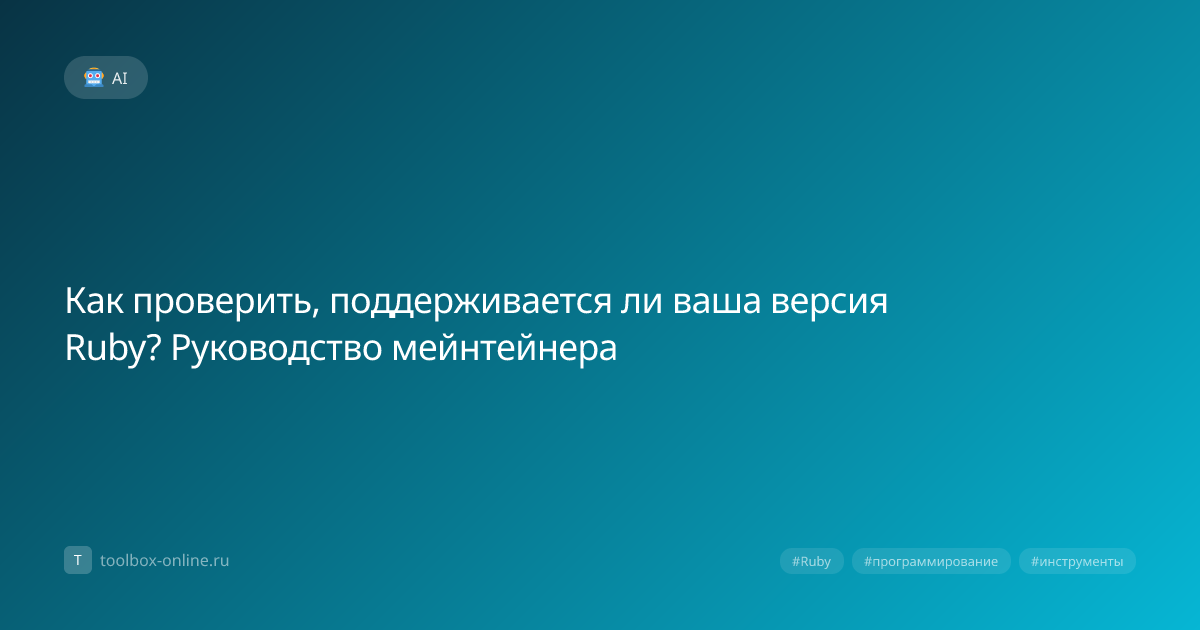 AI

Как проверить, поддерживается ли ваша версия Ruby? Руководство мейнтейнера

T toolbox-online.ru

#Ruby #программирование #инструменты